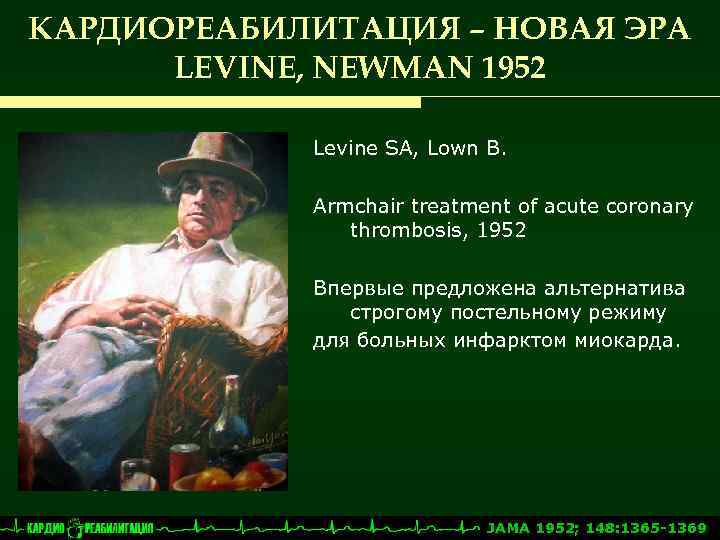 КАРДИОРЕАБИЛИТАЦИЯ – НОВАЯ ЭРА
LEVINE, NEWMAN 1952

Levine SA, Lown B.

Armchair treatment of acute coronary thrombosis, 1952

Впервые предложена альтернатива строгому постельному режиму для больных инфарктом миокарда.

КАРДИО РЕАБИЛИТАЦИЯ JAMA 1952; 148:1365-1369